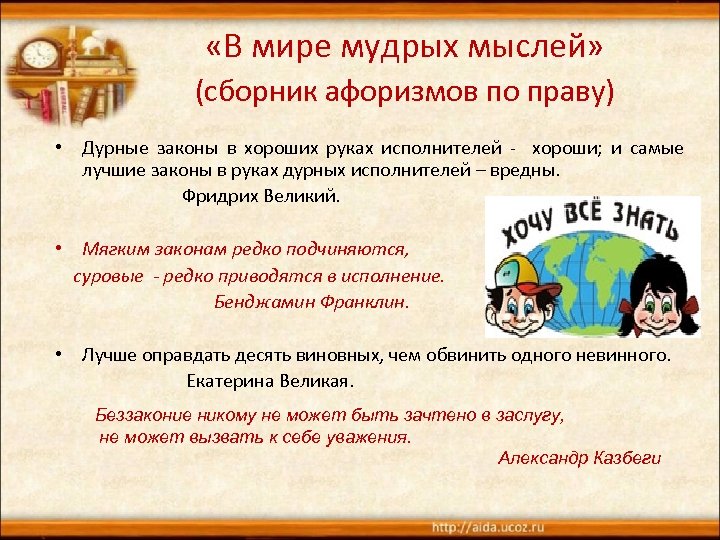 «В мире мудрых мыслей»
(сборник афоризмов по праву)

• Дурные законы в хороших руках исполнителей - хороши; и самые лучшие законы в руках дурных исполнителей – вредны.
Фридрих Великий.

ХОЧУ ВСЁ ЗНАТЬ

• Мягким законам редко подчиняются, суровые - редко приводятся в исполнение.
Бенджамин Франклин.

• Лучше оправдать десять виновных, чем обвинить одного невинного.
Екатерина Великая.

Беззаконие никому не может быть зачтено в заслугу, не может вызвать к себе уважения.
Александр Казбеги

http://aida.ucoz.ru